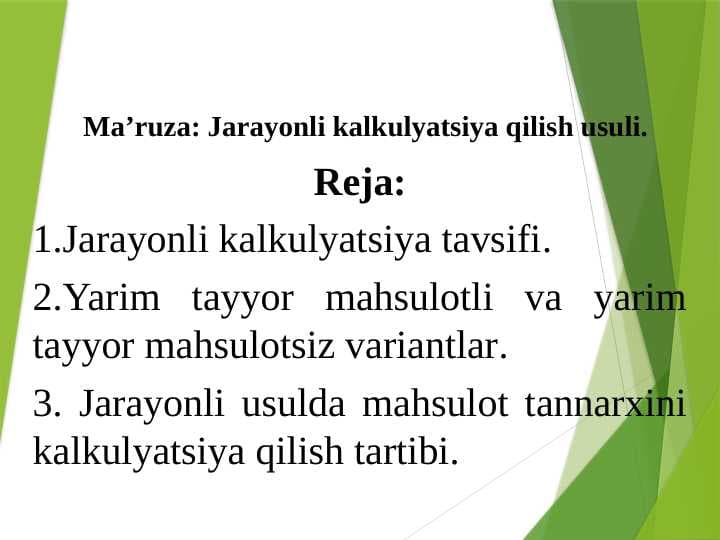 Ma’ruza: Jarayonli kalkulyatsiya qilish usuli.

Reja:

1.Jarayonli kalkulyatsiya tavsifi.

2.Yarim tayyor mahsulotli va yarim tayyor mahsulotsiz variantlar.

3. Jarayonli usulda mahsulot tannarxini kalkulyatsiya qilish tartibi.